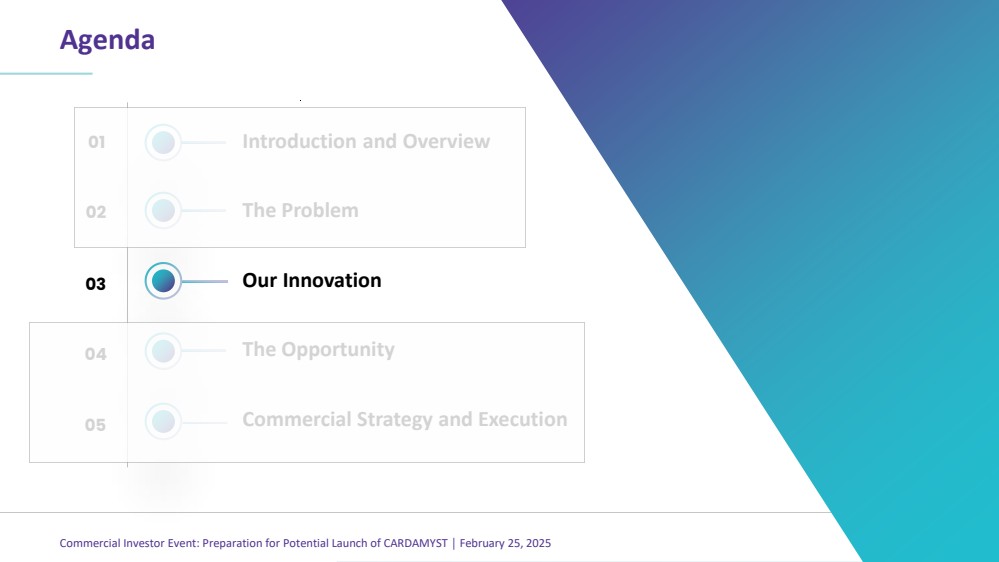 Agenda

01 Introduction and Overview

02 The Problem

03 Our Innovation

04 The Opportunity

05 Commercial Strategy and Execution

Commercial Investor Event: Preparation for Potential Launch of CARDAMYST | February 25, 2025